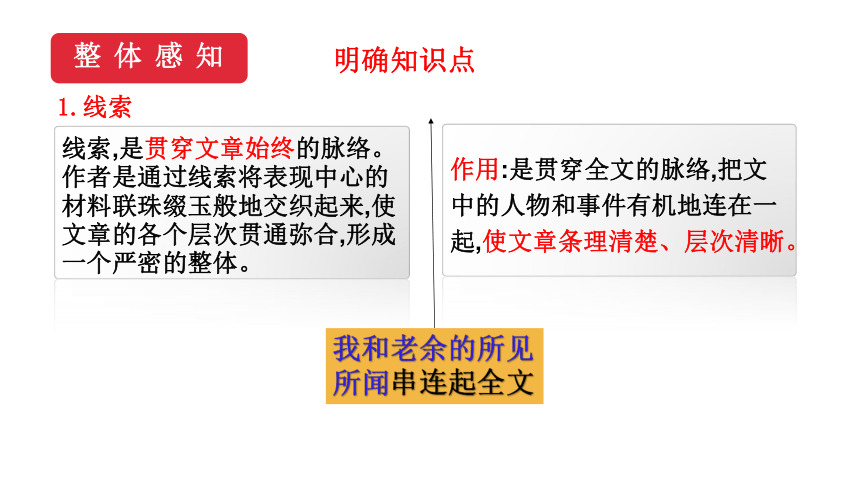 整体感知

明确知识点

1. 线索

线索,是贯穿文章始终的脉络。作者是通过线索将表现中心的材料联珠缀玉般地交织起来,使文章的各个层次贯通弥合,形成一个严密的整体。

作用:是贯穿全文的脉络,把文中的人物和事件有机地连在一起,使文章条理清楚、层次清晰。

我和老余的所见所闻串连起全文